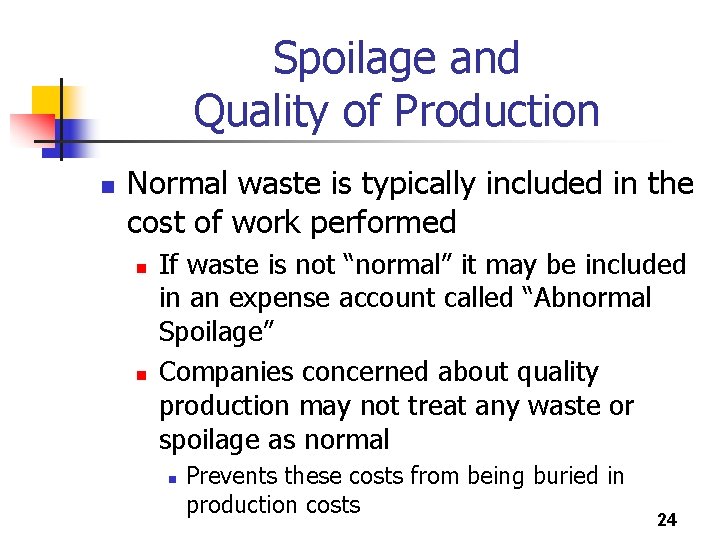 Spoilage and Quality of Production

Normal waste is typically included in the cost of work performed

If waste is not “normal” it may be included in an expense account called “Abnormal Spoilage”

Companies concerned about quality production may not treat any waste or spoilage as normal

Prevents these costs from being buried in production costs

24